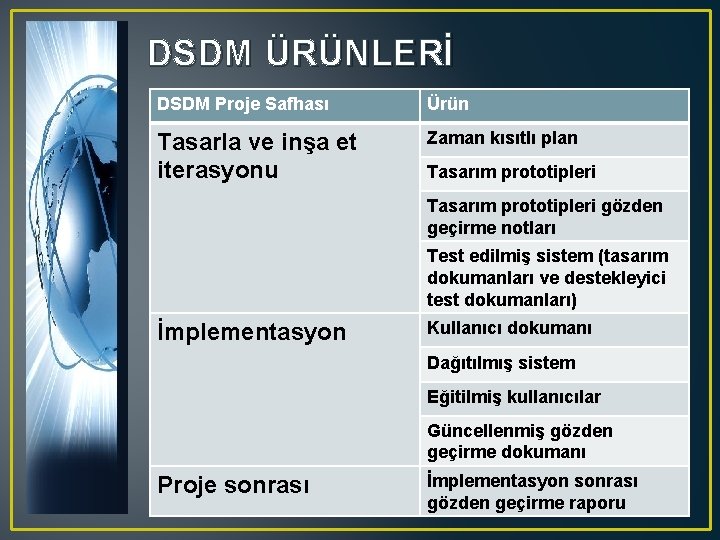 DSDM ÜRÜNLERİ

| DSDM Proje Safhası | Ürün |
|---|---|
| Tasarla ve inşa et iterasyonu | Zaman kısıtlı plan |
| | Tasarım prototipleri |
| | Tasarım prototipleri gözden geçirme notları |
| | Test edilmiş sistem (tasarım dokumanları ve destekleyici test dokumanları) |
| İmplementasyon | Kullanıcı dokumanı |
| | Dağıtılmış sistem |
| | Eğitilmiş kullanıcılar |
| | Güncellenmiş gözden geçirme dokumanı |
| Proje sonrası | İmplementasyon sonrası gözden geçirme raporu |